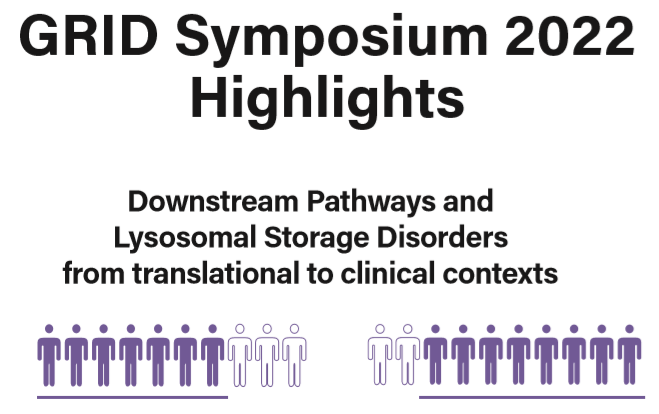 GRID Symposium 2022 Highlights

Downstream Pathways and Lysosomal Storage Disorders from translational to clinical contexts